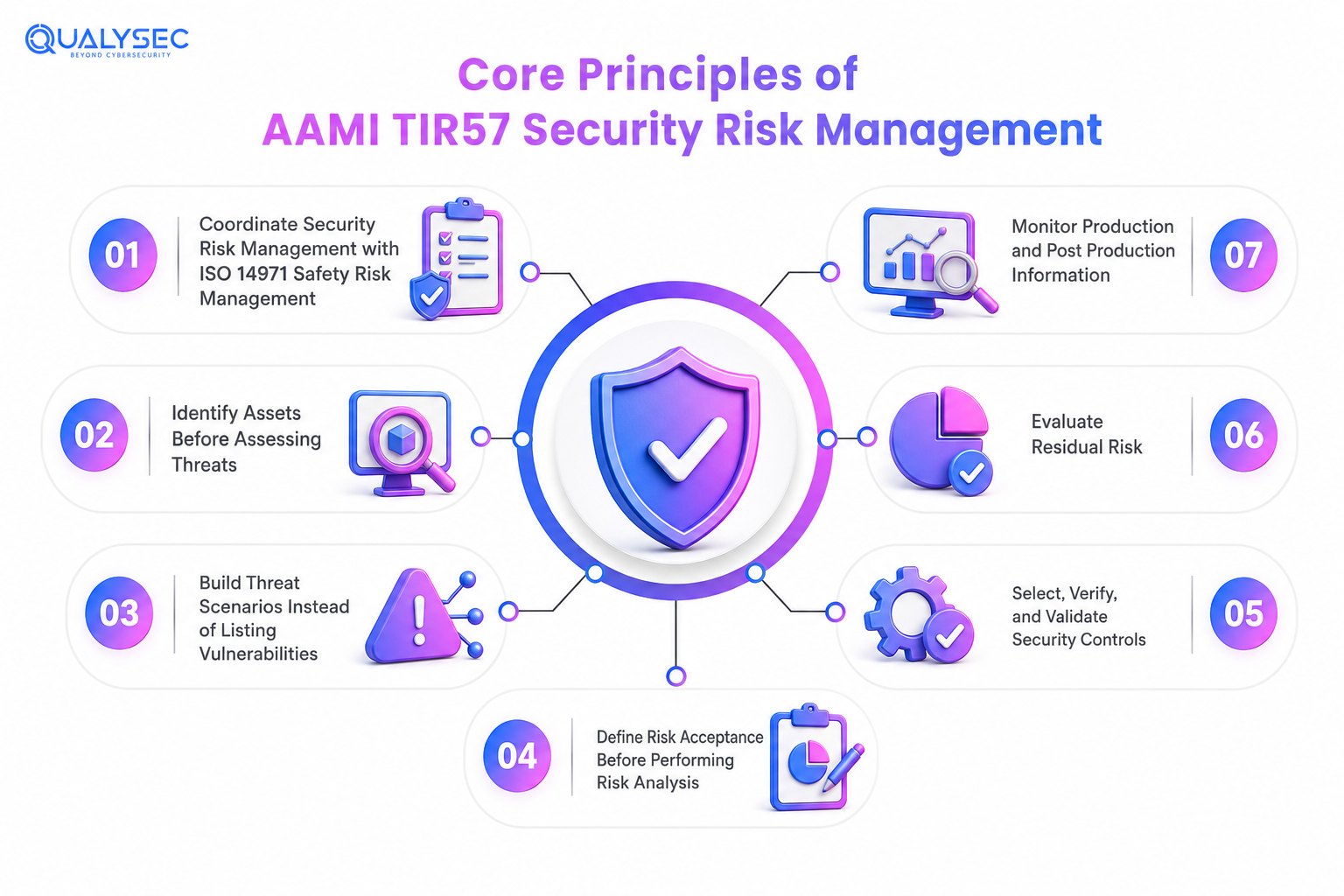 QUALYSEC
BEYOND CYBERSECURITY

Core Principles of
AAMI TIR57 Security Risk Management

01
Coordinate Security Risk Management with ISO 14971 Safety Risk Management

02
Identify Assets Before Assessing Threats

03
Build Threat Scenarios Instead of Listing Vulnerabilities

04
Define Risk Acceptance Before Performing Risk Analysis

05
Select, Verify, and Validate Security Controls

06
Evaluate Residual Risk

07
Monitor Production and Post Production Information